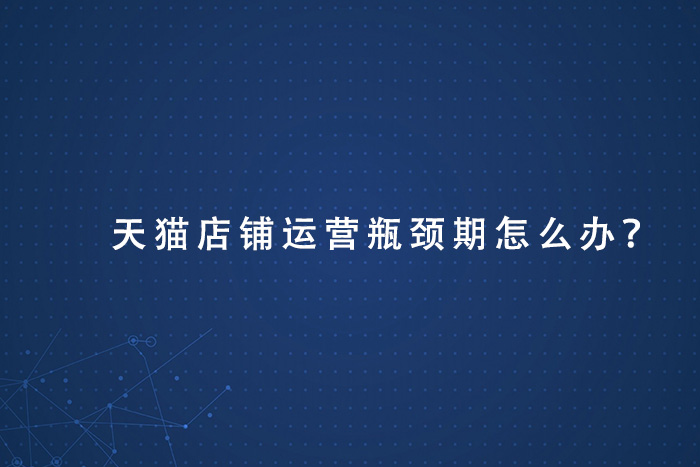 天猫店铺运营瓶颈期怎么办？